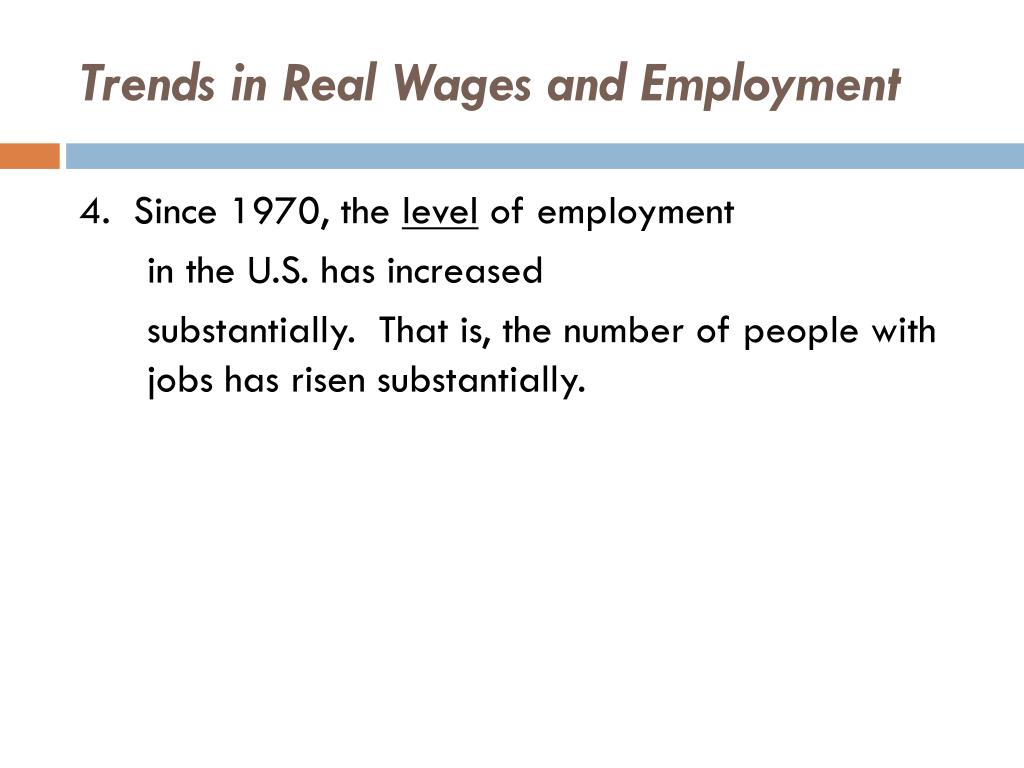 Trends in Real Wages and Employment

4. Since 1970, the level of employment in the U.S. has increased substantially. That is, the number of people with jobs has risen substantially.